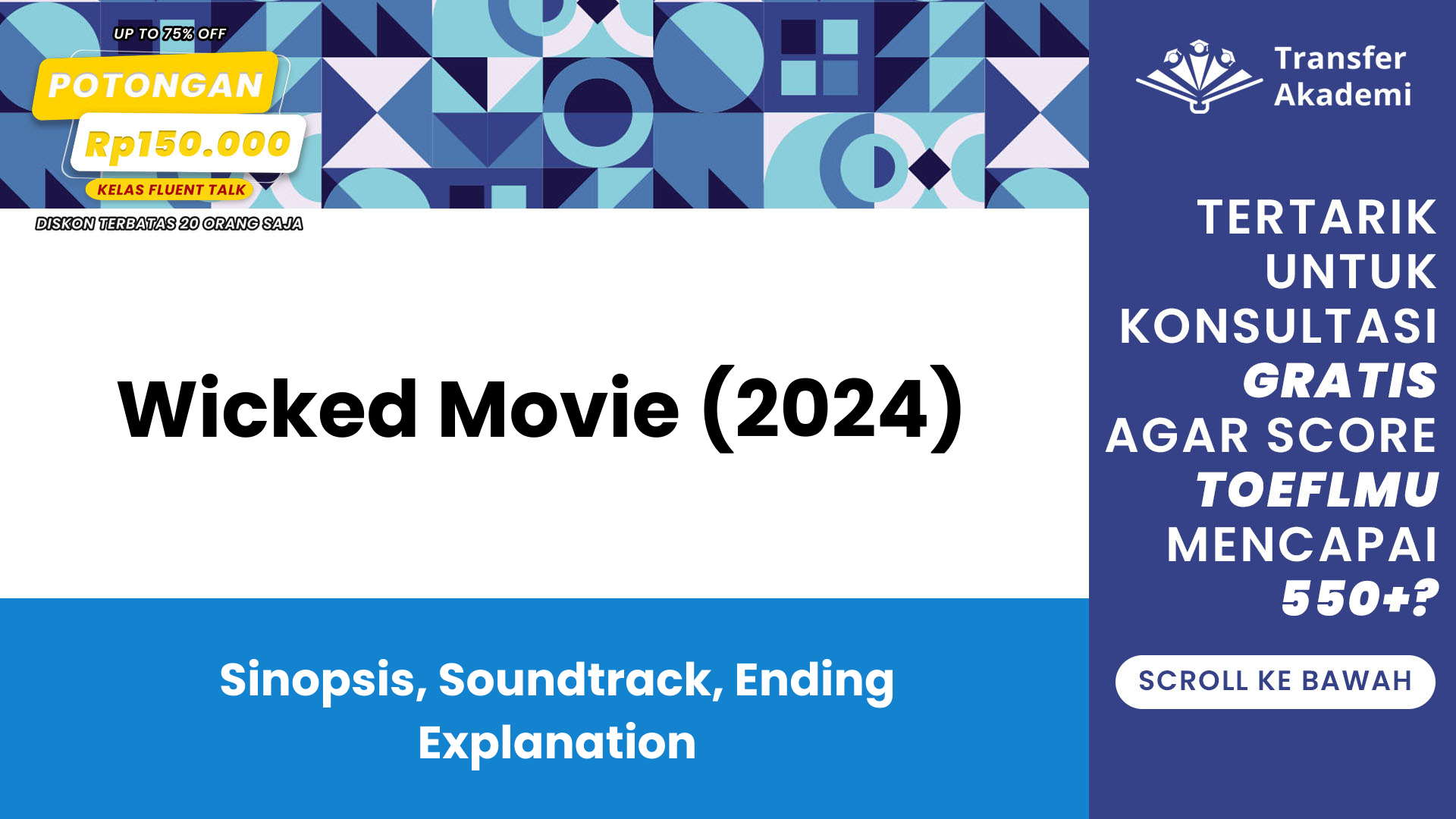 UP TO 75% OFF

POTONGAN

Rp150.000

KELAS FLUENT TALK

DISKON TERBATAS 20 ORANG SAJA

Wicked Movie (2024)

Sinopsis, Soundtrack, Ending Explanation

Transfer Akademi

TERTARIK UNTUK KONSULTASI GRATIS AGAR SCORE TOEFLMU MENCAPAI 550+?

SCROLL KE BAWAH